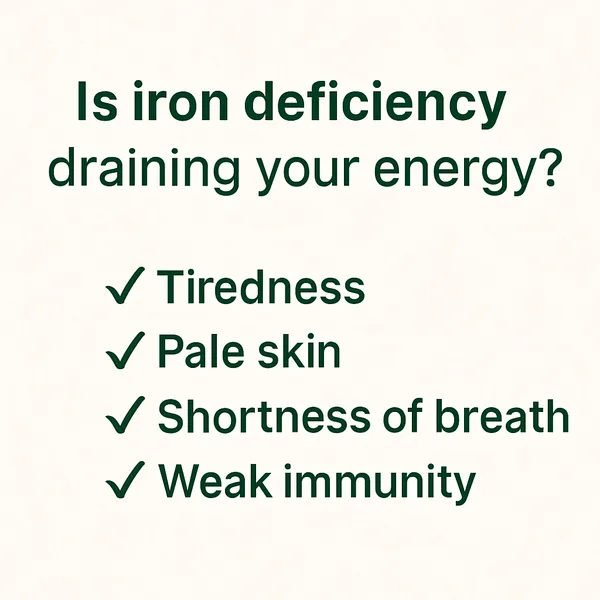 Is iron deficiency draining your energy?

✓ Tiredness
✓ Pale skin
✓ Shortness of breath
✓ Weak immunity